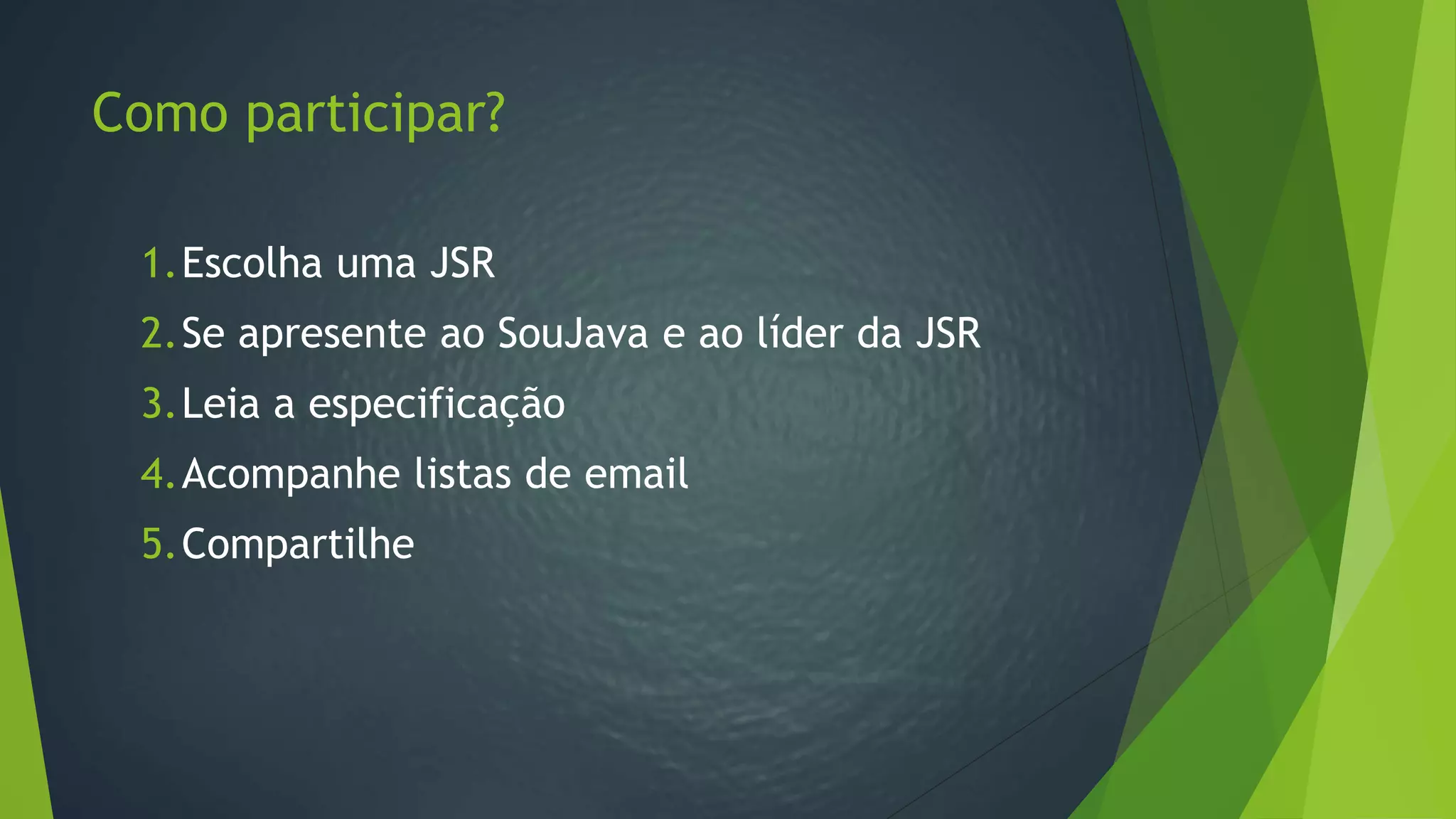 Como participar?

1. Escolha uma JSR
2. Se apresente ao SouJava e ao líder da JSR
3. Leia a especificação
4. Acompanhe listas de email
5. Compartilhe